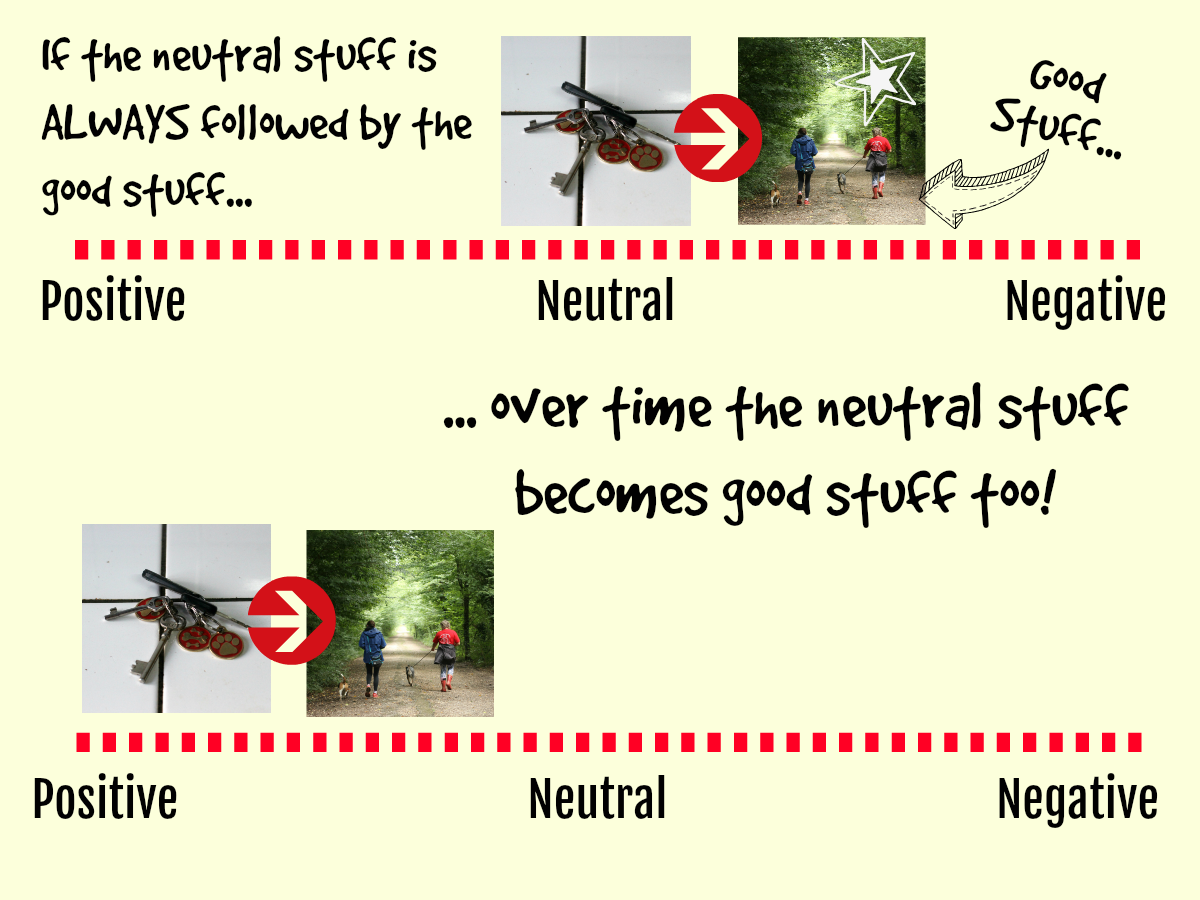 If the neutral stuff is ALWAYS followed by the good stuff...

Good Stuff...

Positive Neutral Negative

... over time the neutral stuff becomes good stuff too!

Positive Neutral Negative